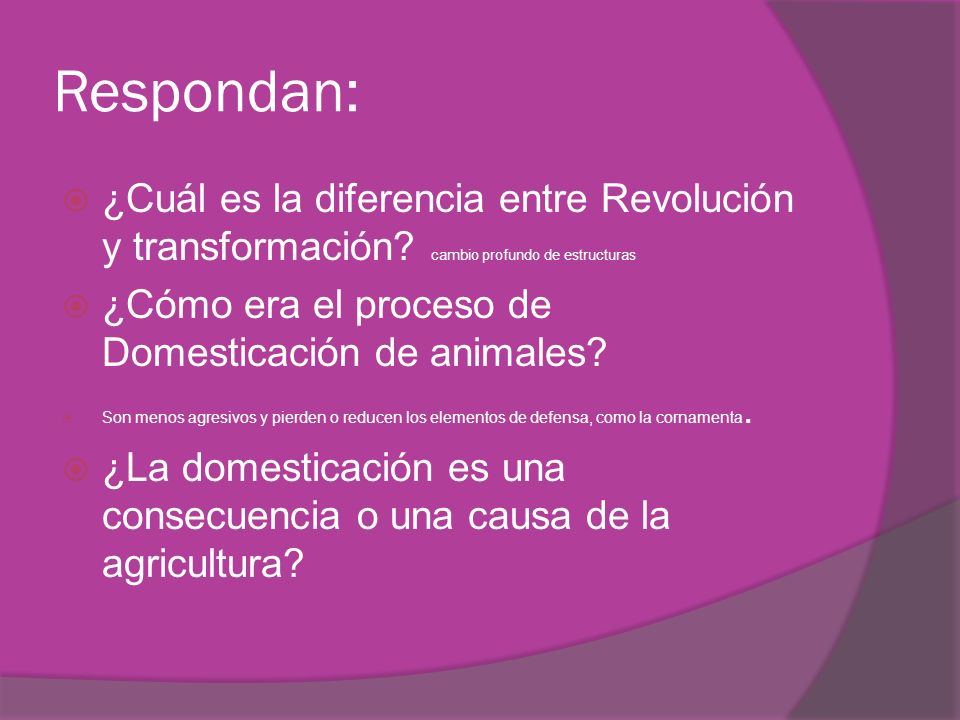 Respondan:

¿Cuál es la diferencia entre Revolución y transformación? cambio profundo de estructuras

¿Cómo era el proceso de Domesticación de animales?

Son menos agresivos y pierden o reducen los elementos de defensa, como la cornamenta.

¿La domesticación es una consecuencia o una causa de la agricultura?